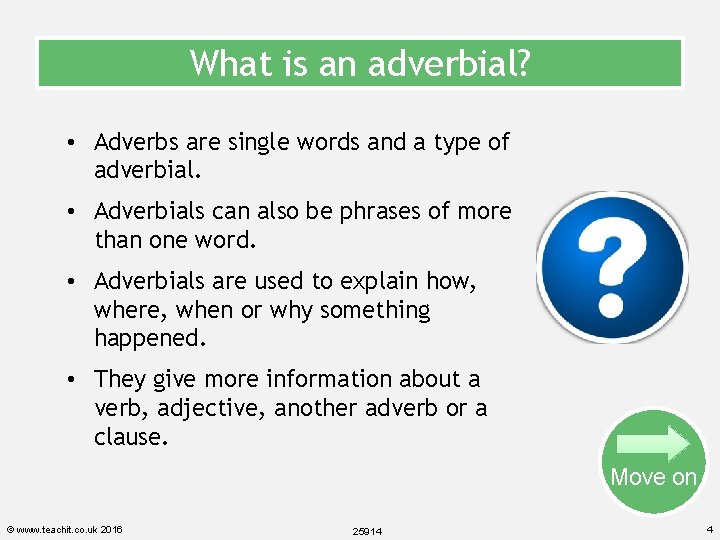 What is an adverbial?

• Adverbs are single words and a type of adverbial.

• Adverbials can also be phrases of more than one word.

• Adverbials are used to explain how, where, when or why something happened.

• They give more information about a verb, adjective, another adverb or a clause.

?

Move on

© www.teachit.co.uk 2016

25914

4